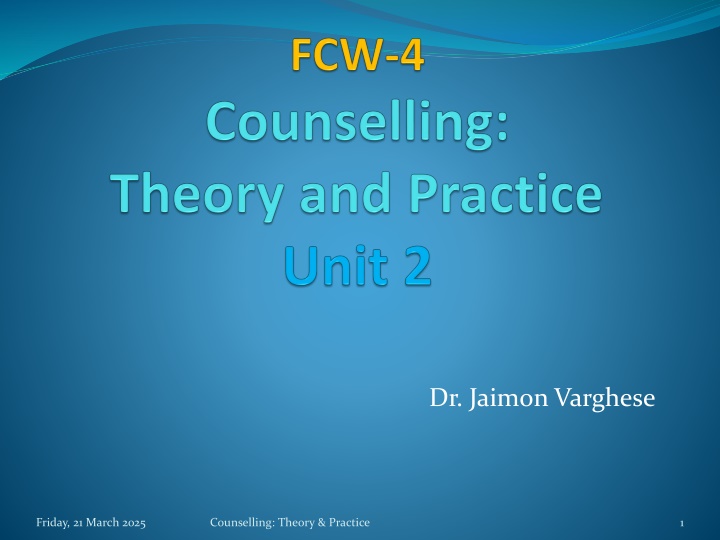 FCW-4
Counselling: Theory and Practice
Unit 2

Dr. Jaimon Varghese

Friday, 21 March 2025 Counselling: Theory & Practice 1